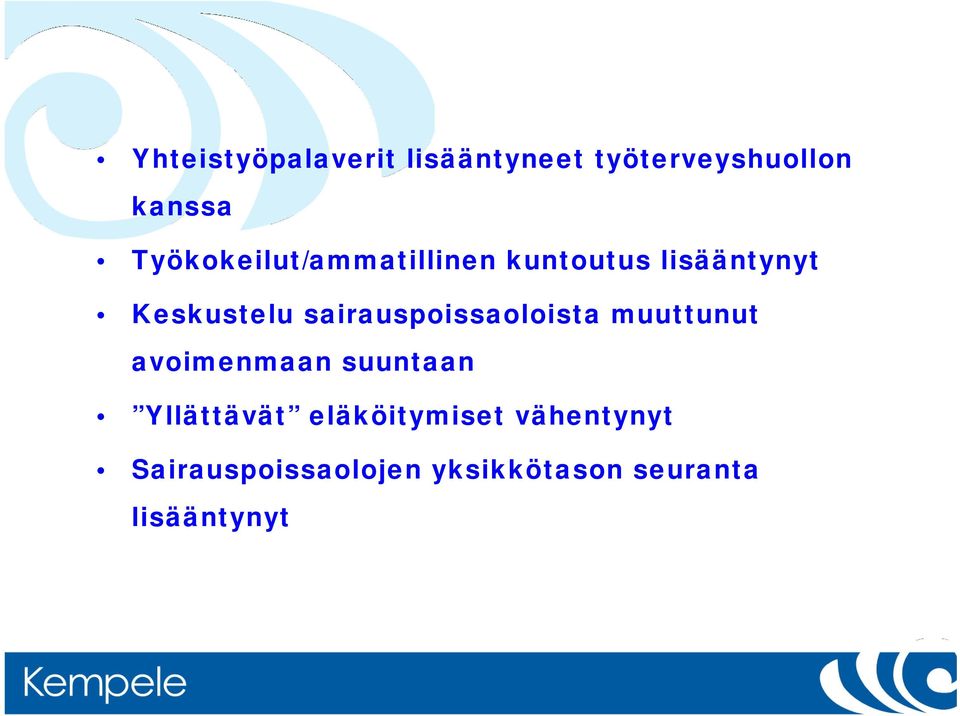 • Yhteistyöpalaverit lisääntyneet työterveyshuollon kanssa
• Työkokeilut/ammatillinen kuntoutus lisääntynyt
• Keskustelu sairauspoissaoloista muuttunut avoimenmaan suuntaan
• ”Yllättävät” eläköitymiset vähentynyt
• Sairauspoissaolojen yksikkötason seuranta lisääntynyt

Kempele